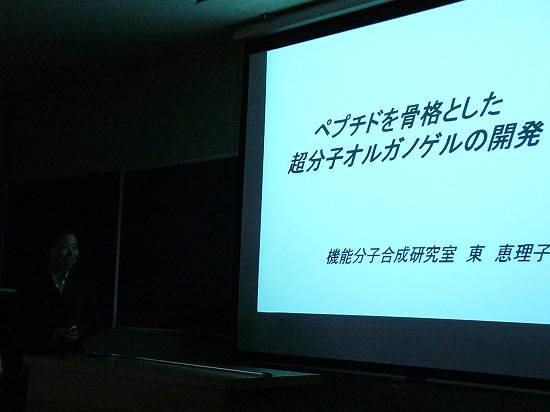 ペプチドを骨格とした
超分子オルガノゲルの開発

機能分子合成研究室　東　恵理子